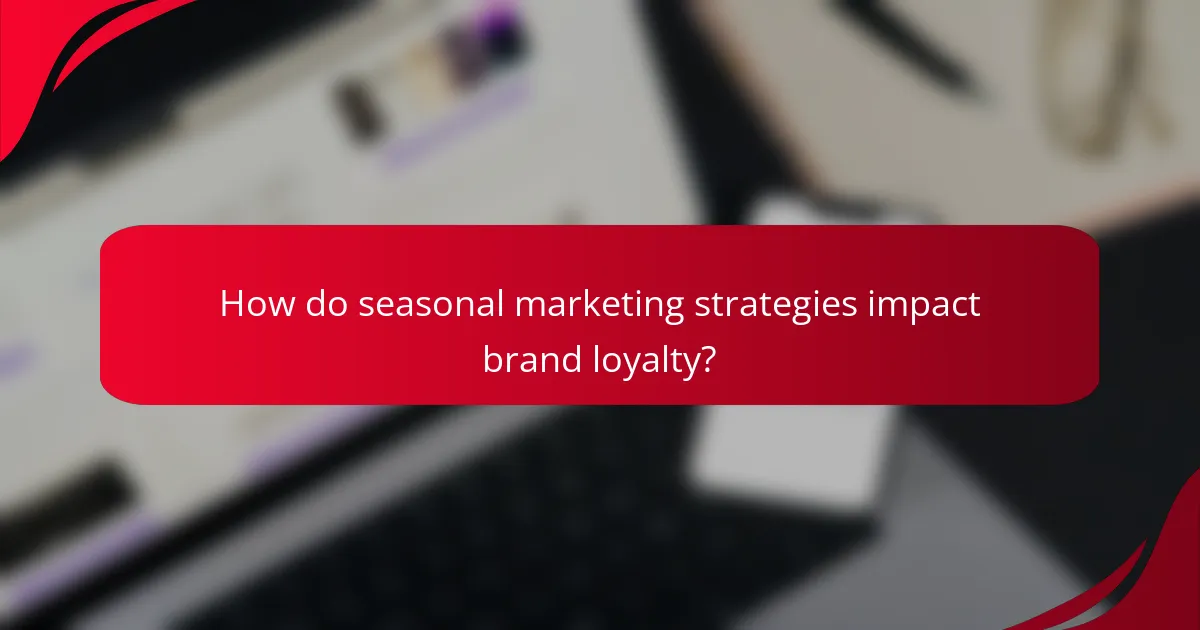 How do seasonal marketing strategies impact brand loyalty?